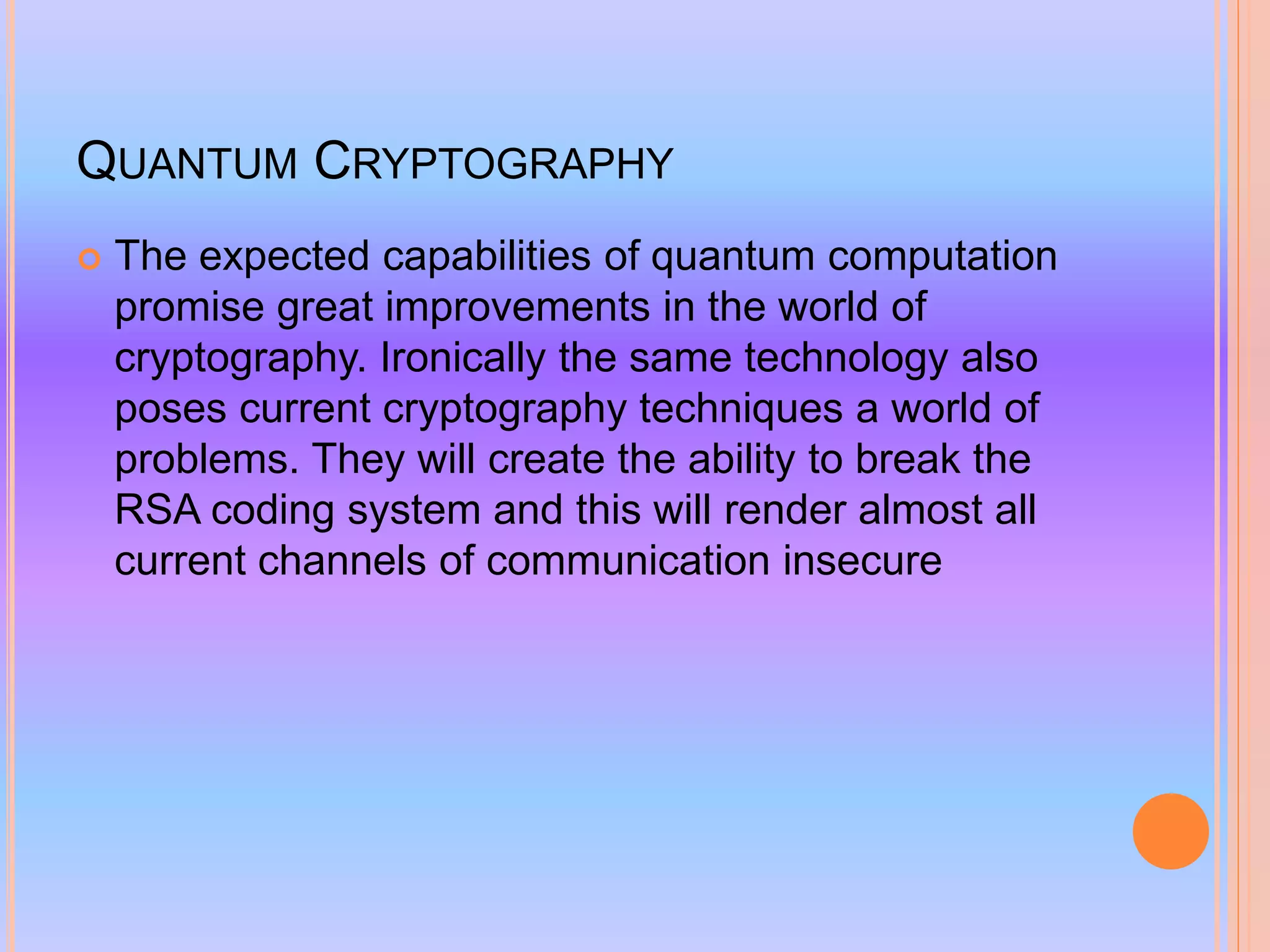 QUANTUM CRYPTOGRAPHY

The expected capabilities of quantum computation promise great improvements in the world of cryptography. Ironically the same technology also poses current cryptography techniques a world of problems. They will create the ability to break the RSA coding system and this will render almost all current channels of communication insecure